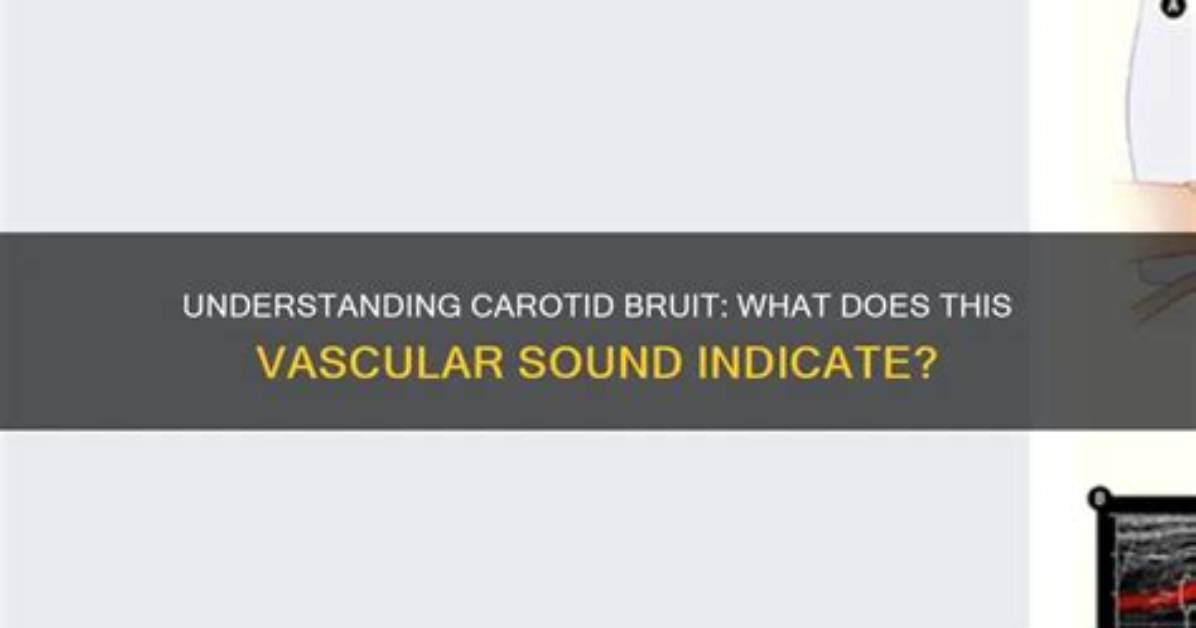 A

UNDERSTANDING CAROTID BRUIT: WHAT DOES THIS VASCULAR SOUND INDICATE?

B